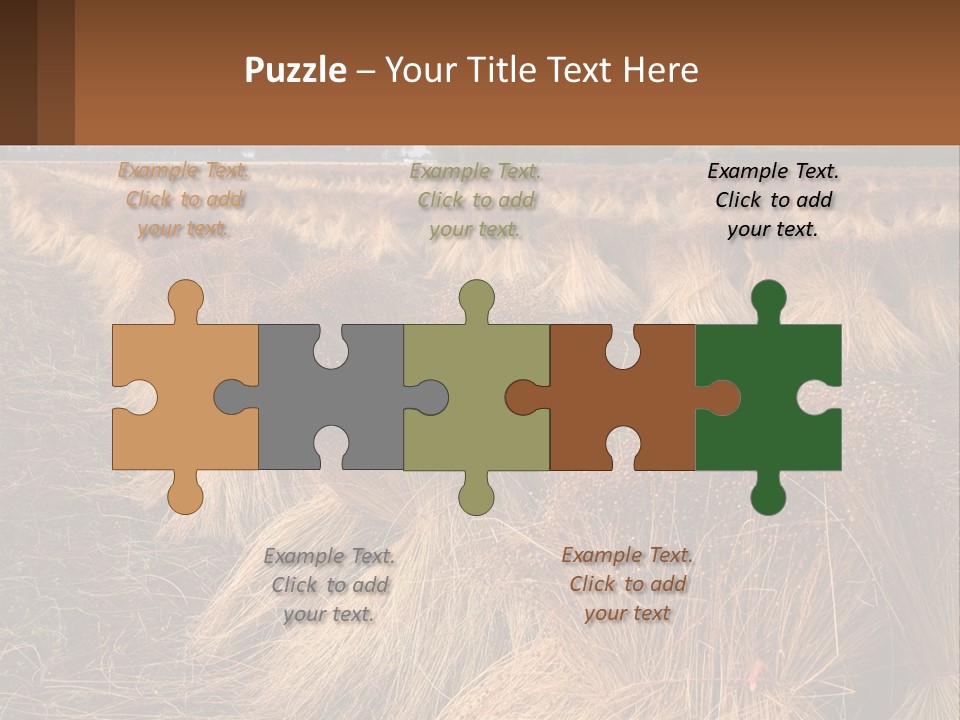 Puzzle – Your Title Text Here

Example Text. Click to add your text.

Example Text. Click to add your text.

Example Text. Click to add your text.

Example Text. Click to add your text.

Example Text. Click to add your text